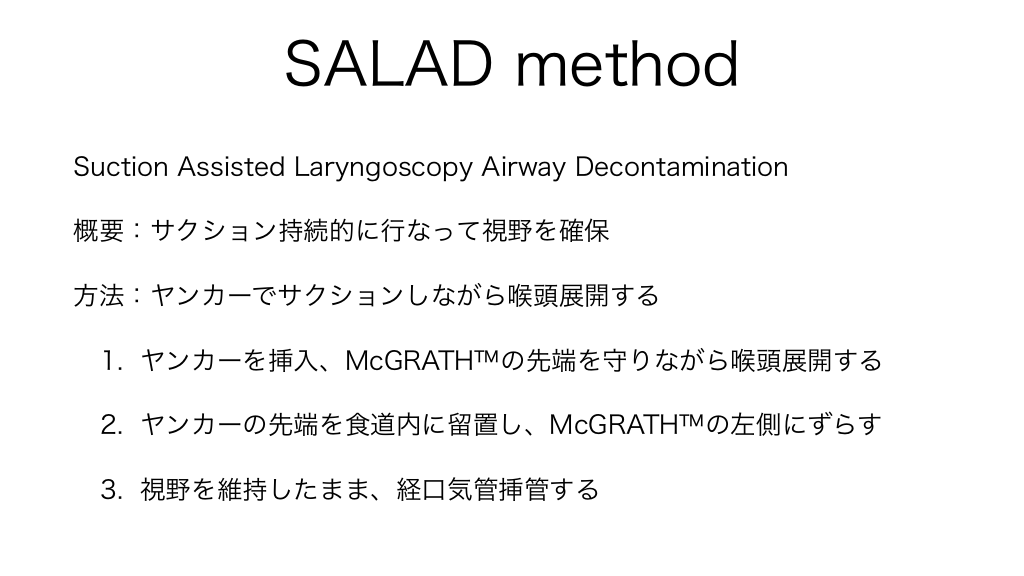 SALAD method

Suction Assisted Laryngoscopy Airway Decontamination

概要：サクション持続的に行なって視野を確保

方法：ヤンカーでサクションしながら喉頭展開する

1. ヤンカーを挿入、McGRATH™の先端を守りながら喉頭展開する

2. ヤンカーの先端を食道内に留置し、McGRATH™の左側にずらす

3. 視野を維持したまま、経口気管挿管する